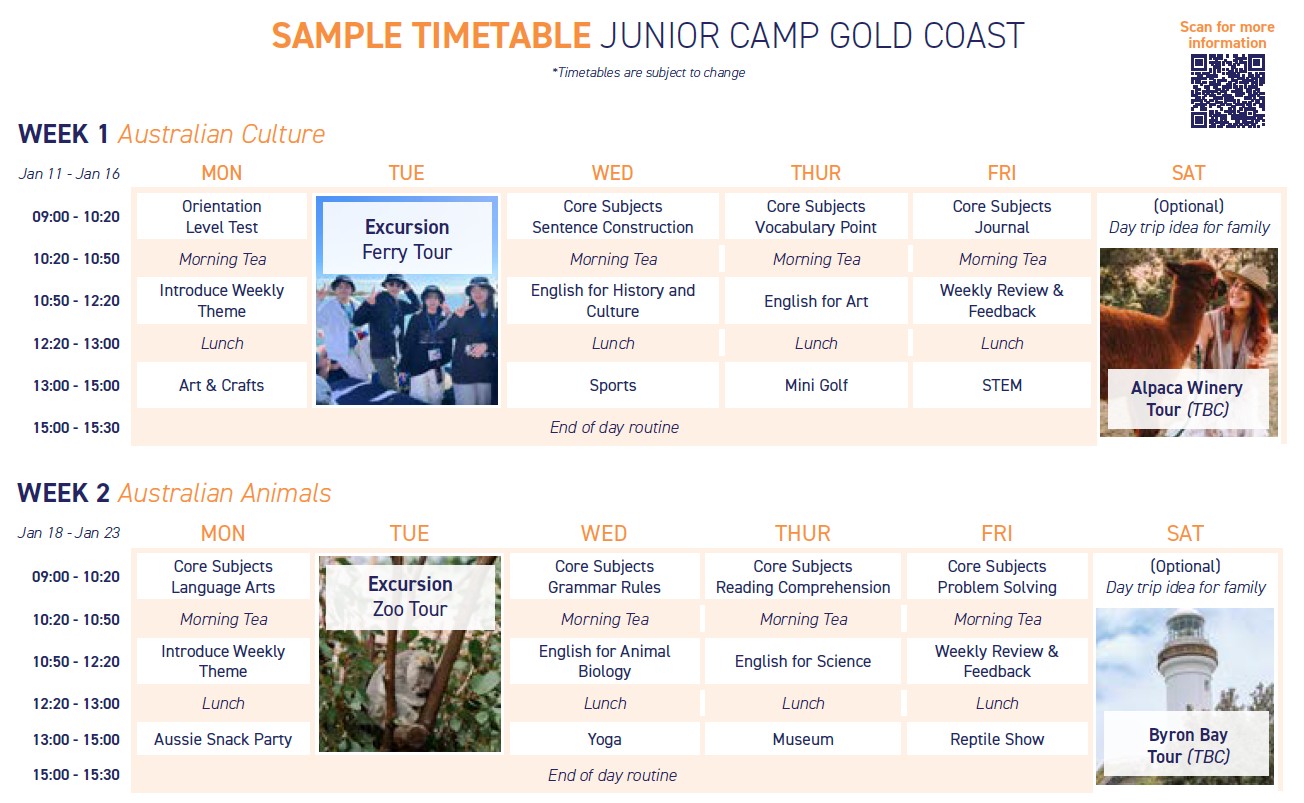 SAMPLE TIMETABLE JUNIOR CAMP GOLD COAST

*Timetables are subject to change

Scan for more information

WEEK 1 Australian Culture

| Jan 11 - Jan 16 | MON | TUE | WED | THUR | FRI | SAT |
|---|---|---|---|---|---|---|
| 09:00 - 10:20 | Orientation Level Test | Excursion Ferry Tour | Core Subjects Sentence Construction | Core Subjects Vocabulary Point | Core Subjects Journal | (Optional) Day trip idea for family |
| 10:20 - 10:50 | Morning Tea | | Morning Tea | Morning Tea | Morning Tea | |
| 10:50 - 12:20 | Introduce Weekly Theme | | English for History and Culture | English for Art | Weekly Review & Feedback | |
| 12:20 - 13:00 | Lunch | | Lunch | Lunch | Lunch | |
| 13:00 - 15:00 | Art & Crafts | | Sports | Mini Golf | STEM | Alpaca Winery Tour (TBC) |
| 15:00 - 15:30 | End of day routine | | | | | |

WEEK 2 Australian Animals

| Jan 18 - Jan 23 | MON | TUE | WED | THUR | FRI | SAT |
|---|---|---|---|---|---|---|
| 09:00 - 10:20 | Core Subjects Language Arts | Excursion Zoo Tour | Core Subjects Grammar Rules | Core Subjects Reading Comprehension | Core Subjects Problem Solving | (Optional) Day trip idea for family |
| 10:20 - 10:50 | Morning Tea | | Morning Tea | Morning Tea | Morning Tea | |
| 10:50 - 12:20 | Introduce Weekly Theme | | English for Animal Biology | English for Science | Weekly Review & Feedback | |
| 12:20 - 13:00 | Lunch | | Lunch | Lunch | Lunch | |
| 13:00 - 15:00 | Aussie Snack Party | | Yoga | Museum | Reptile Show | Byron Bay Tour (TBC) |
| 15:00 - 15:30 | End of day routine | | | | | |